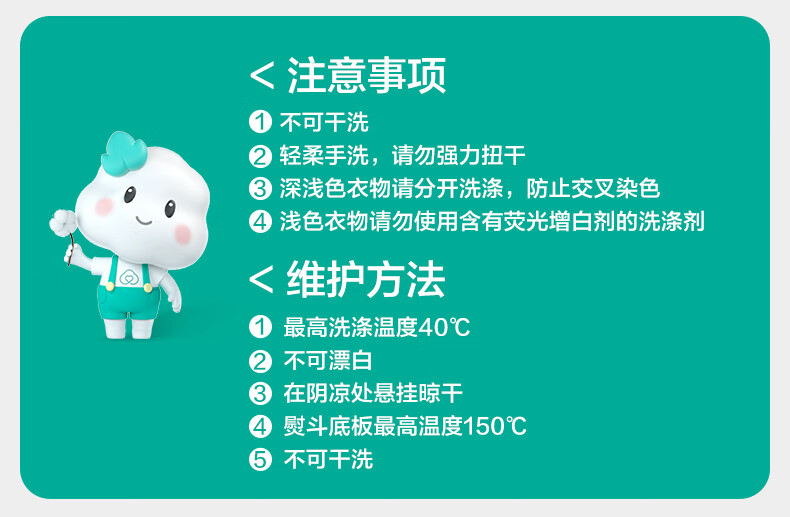 < 注意事项

① 不可干洗
② 轻柔手洗，请勿强力扭干
③ 深浅色衣物请分开洗涤，防止交叉染色
④ 浅色衣物请勿使用含有荧光增白剂的洗涤剂

< 维护方法

① 最高洗涤温度40℃
② 不可漂白
③ 在阴凉处悬挂晾干
④ 熨斗底板最高温度150℃
⑤ 不可干洗